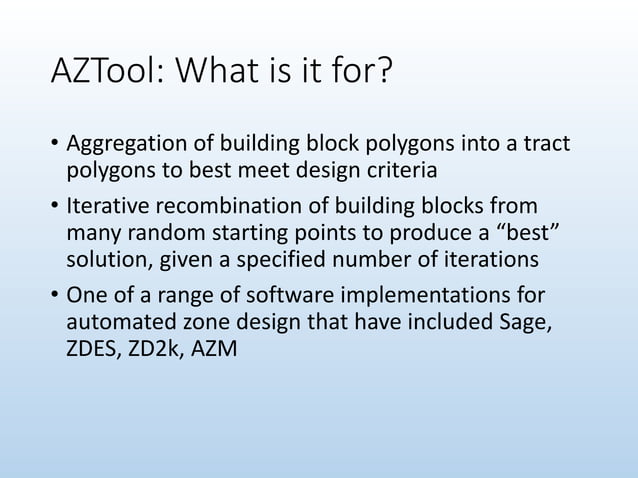 AZTool: What is it for?

• Aggregation of building block polygons into a tract polygons to best meet design criteria

• Iterative recombination of building blocks from many random starting points to produce a “best” solution, given a specified number of iterations

• One of a range of software implementations for automated zone design that have included Sage, ZDES, ZD2k, AZM